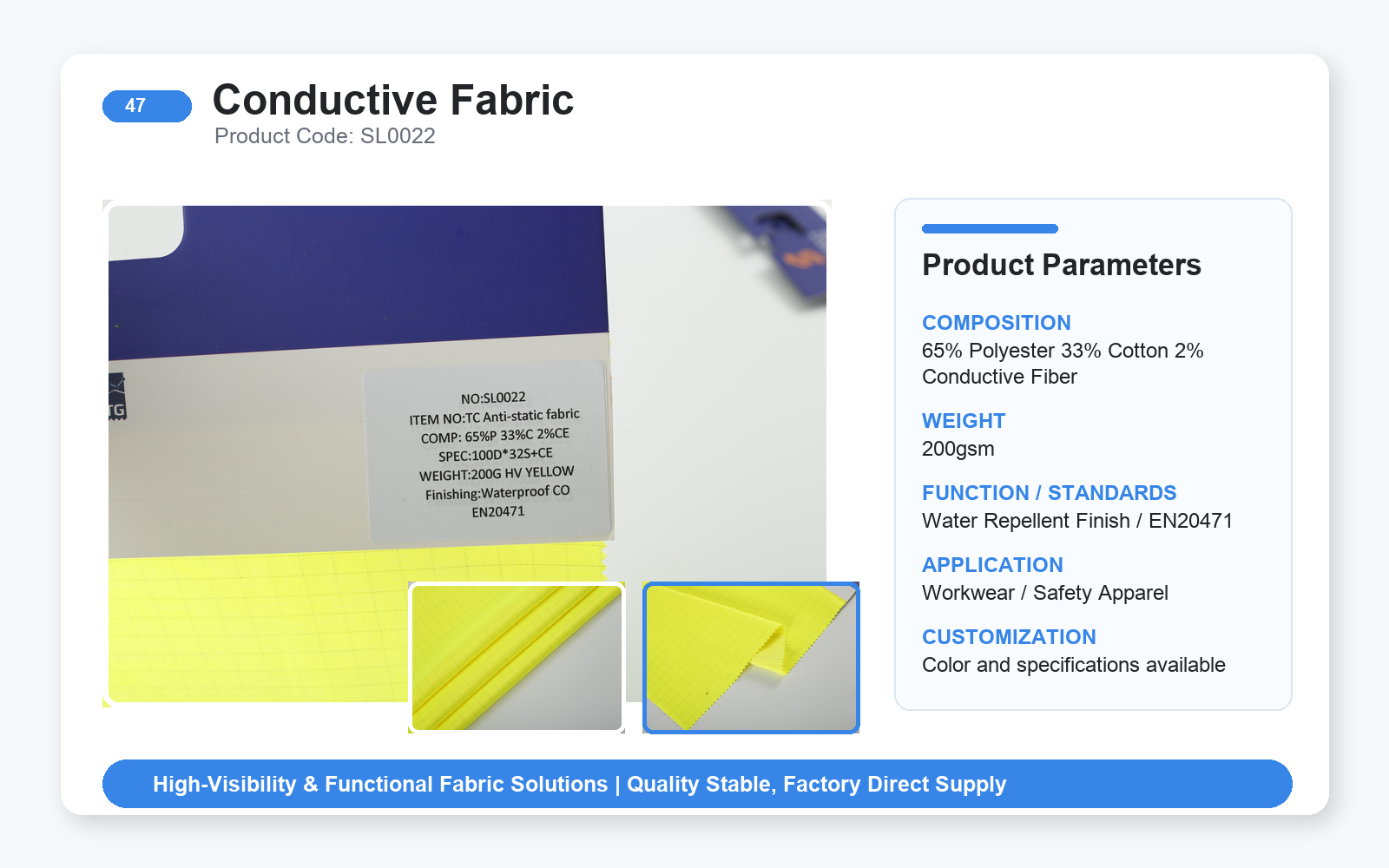 47

Conductive Fabric
Product Code: SL0022

TG

NO:SL0022
ITEM NO:TC Anti-static fabric
COMP: 65%P 33%C 2%CE
SPEC:100D*32S+CE
WEIGHT:200G HV YELLOW
Finishing:Waterproof CO
EN20471

Product Parameters

COMPOSITION
65% Polyester 33% Cotton 2% Conductive Fiber

WEIGHT
200gsm

FUNCTION / STANDARDS
Water Repellent Finish / EN20471

APPLICATION
Workwear / Safety Apparel

CUSTOMIZATION
Color and specifications available

High-Visibility & Functional Fabric Solutions | Quality Stable, Factory Direct Supply